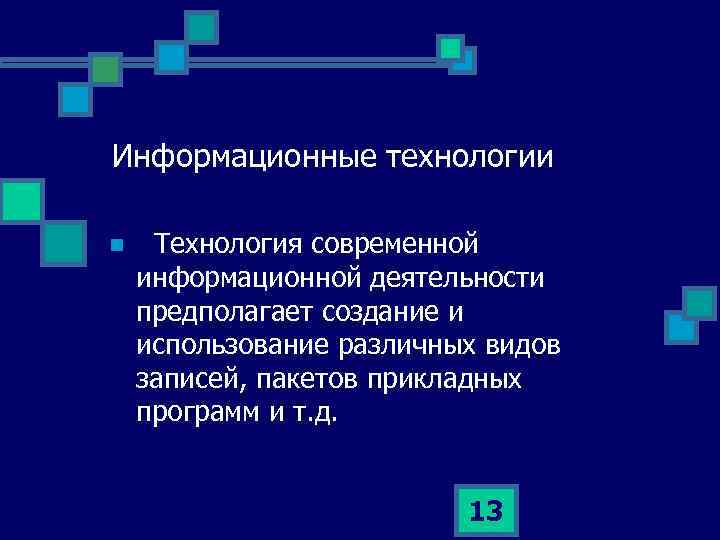 Информационные технологии

Технология современной информационной деятельности предполагает создание и использование различных видов записей, пакетов прикладных программ и т.д.

13